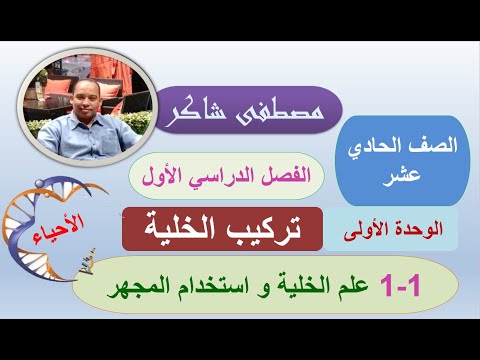 مصطفى شاكر

الصف الحادي عشر

الفصل الدراسي الأول

الأحياء

تركيب الخلية

الوحدة الأولى

1-1 علم الخلية و استخدام المجهر